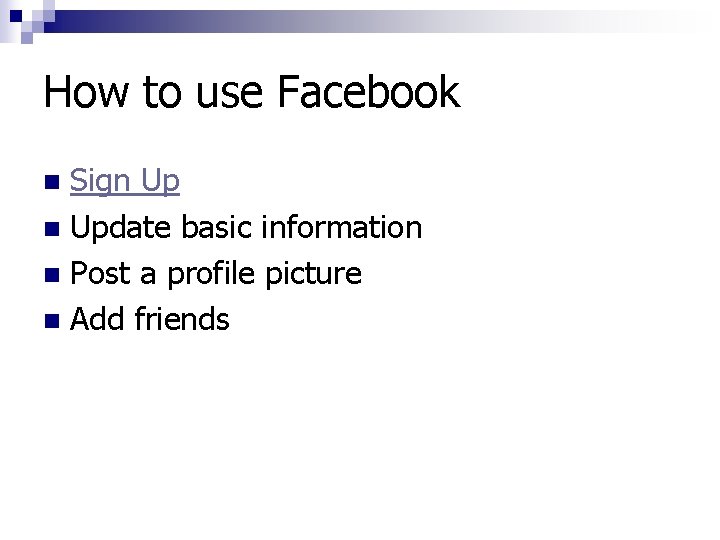 How to use Facebook

- Sign Up
- Update basic information
- Post a profile picture
- Add friends